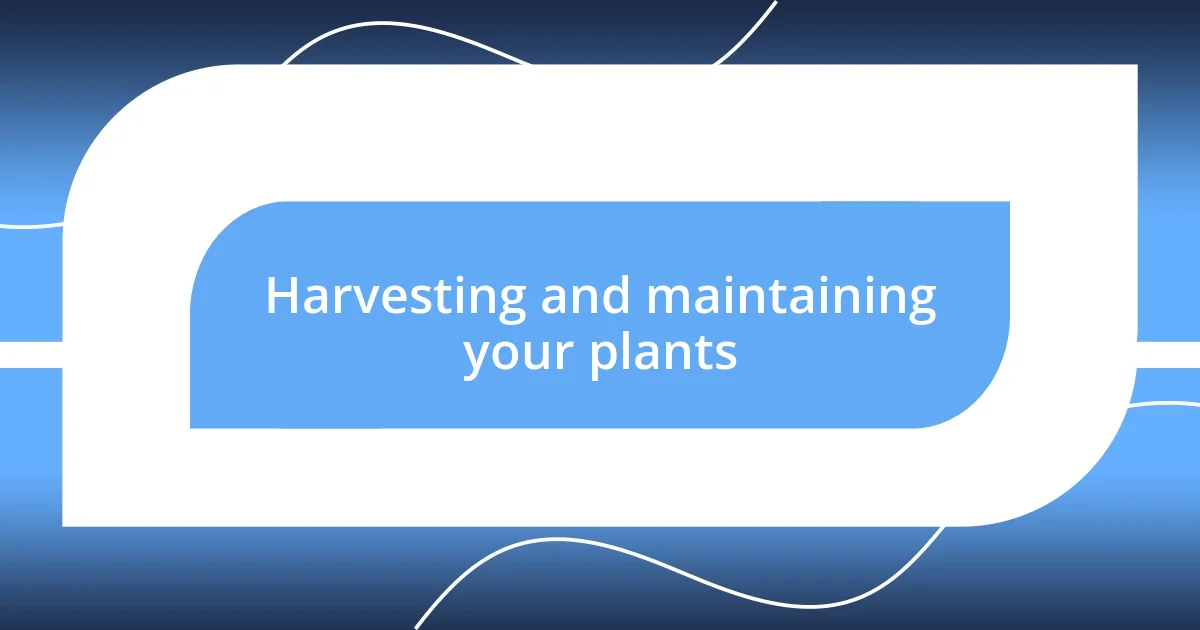 Harvesting and maintaining your plants